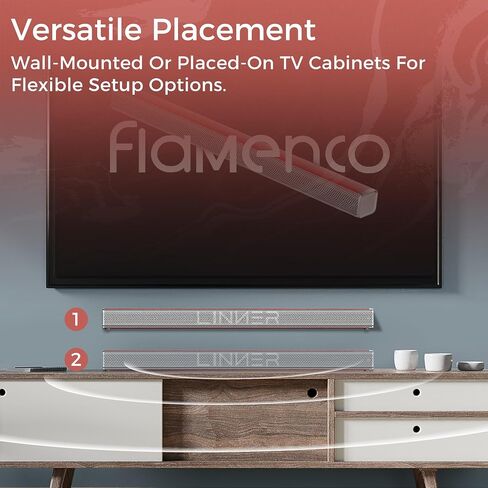 Versatile Placement

Wall-Mounted Or Placed-On TV Cabinets For Flexible Setup Options.

flamenco

1

LINNER

2

LINNER